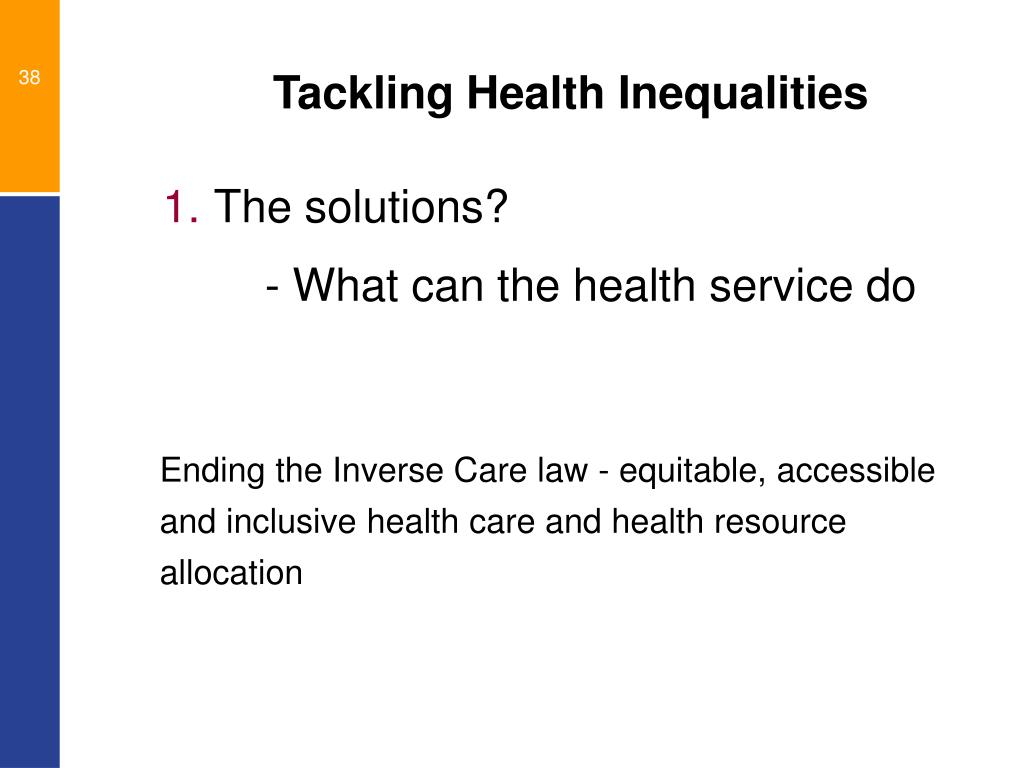 38

Tackling Health Inequalities

1. The solutions?

- What can the health service do

Ending the Inverse Care law - equitable, accessible and inclusive health care and health resource allocation